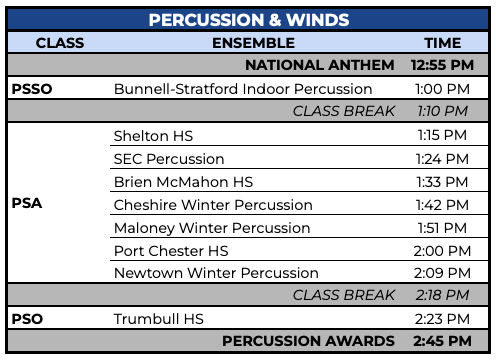 PERCUSSION & WINDS

| CLASS | ENSEMBLE | TIME |
|---|---|---|
| | NATIONAL ANTHEM | 12:55 PM |
| PSSO | Bunnell-Stratford Indoor Percussion | 1:00 PM |
| | CLASS BREAK | 1:10 PM |
| PSA | Shelton HS | 1:15 PM |
| | SEC Percussion | 1:24 PM |
| | Brien McMahon HS | 1:33 PM |
| | Cheshire Winter Percussion | 1:42 PM |
| | Maloney Winter Percussion | 1:51 PM |
| | Port Chester HS | 2:00 PM |
| | Newtown Winter Percussion | 2:09 PM |
| | CLASS BREAK | 2:18 PM |
| PSO | Trumbull HS | 2:23 PM |
| | PERCUSSION AWARDS | 2:45 PM |